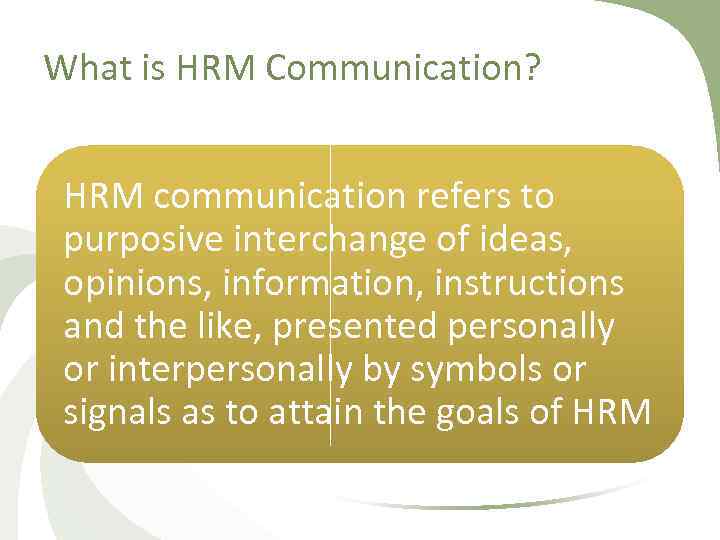 What is HRM Communication?

HRM communication refers to purposive interchange of ideas, opinions, information, instructions and the like, presented personally or interpersonally by symbols or signals as to attain the goals of HRM